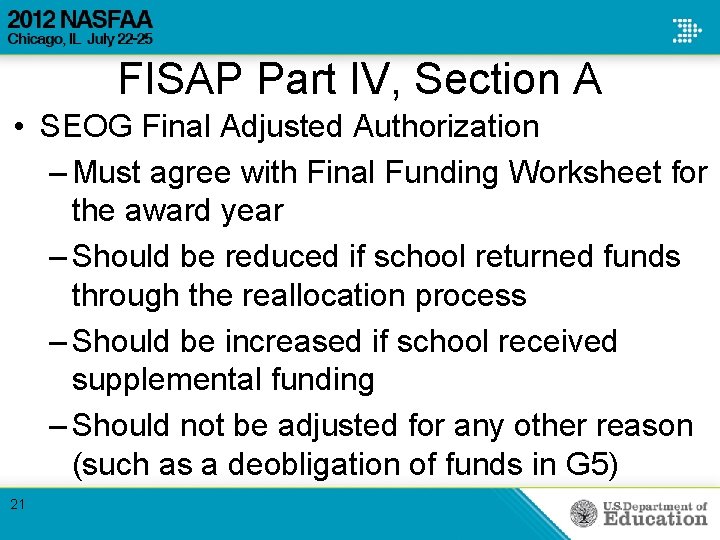 2012 NASFAA
Chicago, IL July 22-25

FISAP Part IV, Section A

• SEOG Final Adjusted Authorization
– Must agree with Final Funding Worksheet for the award year
– Should be reduced if school returned funds through the reallocation process
– Should be increased if school received supplemental funding
– Should not be adjusted for any other reason (such as a deobligation of funds in G5)

21

U.S. Department of Education